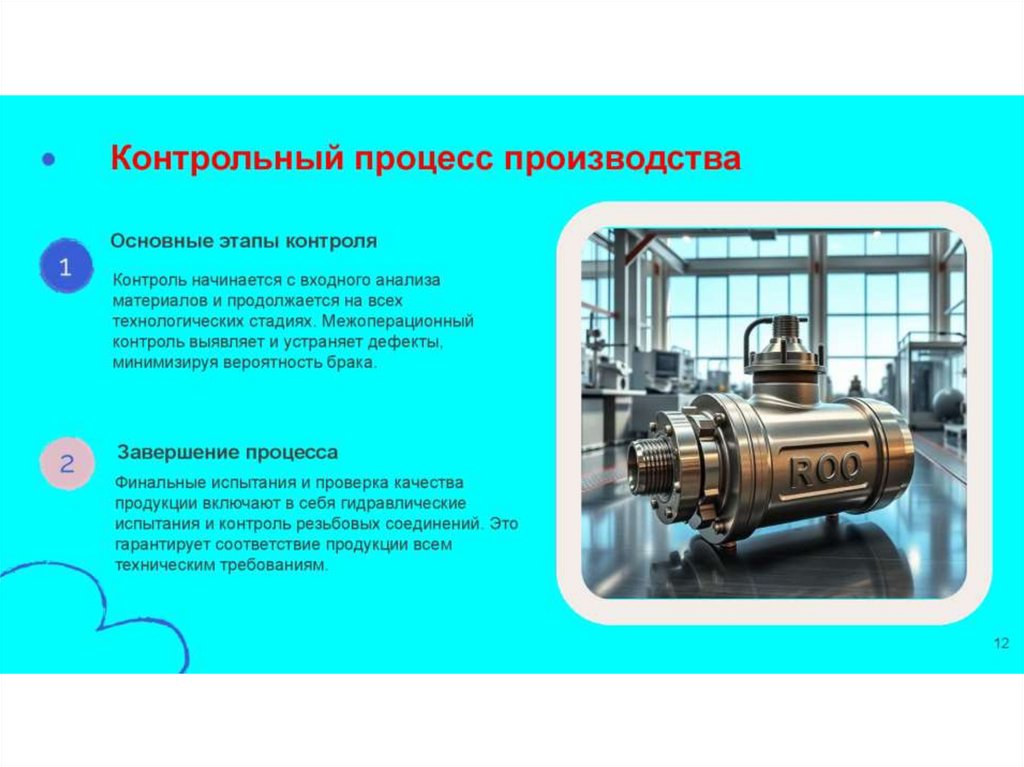 Контрольный процесс производства

1

Основные этапы контроля

Контроль начинается с входного анализа материалов и продолжается на всех технологических стадиях. Межоперационный контроль выявляет и устраняет дефекты, минимизируя вероятность брака.

2

Завершение процесса

Финальные испытания и проверка качества продукции включают в себя гидравлические испытания и контроль резьбовых соединений. Это гарантирует соответствие продукции всем техническим требованиям.

ROO

12